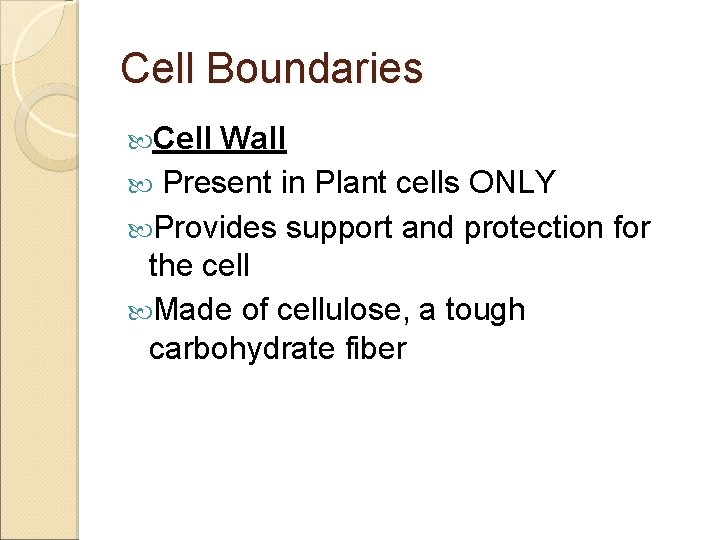 Cell Boundaries

Cell Wall

Present in Plant cells ONLY

Provides support and protection for the cell

Made of cellulose, a tough carbohydrate fiber